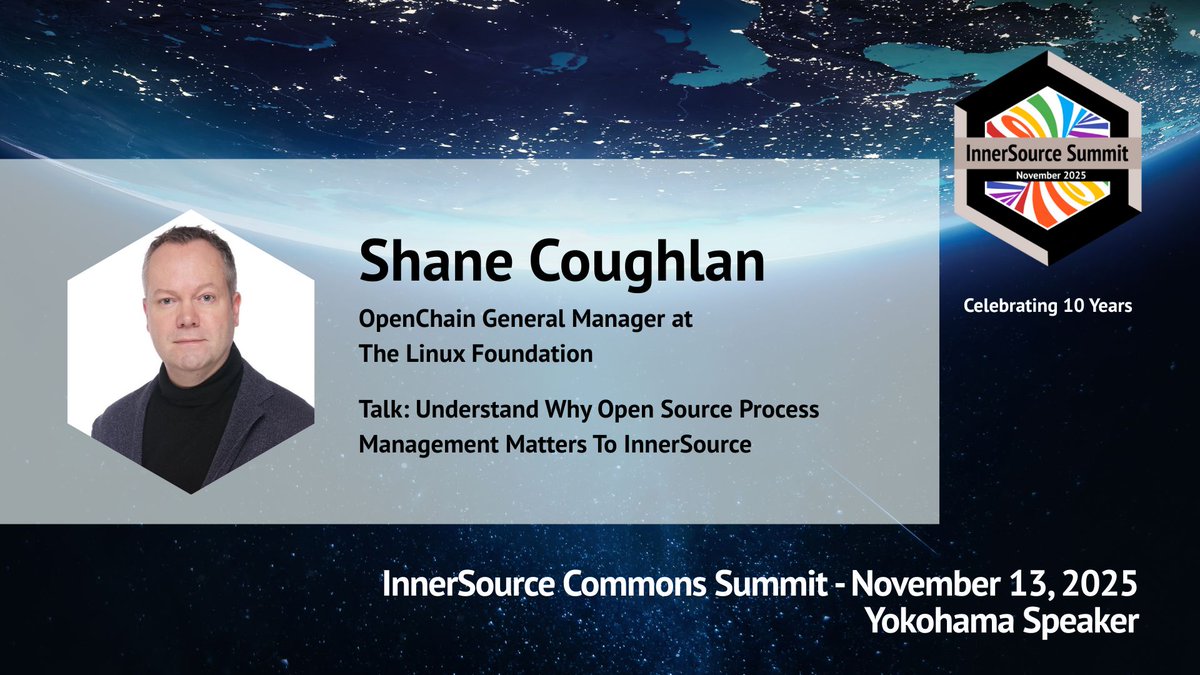 InnerSource Summit
November 2025

Celebrating 10 Years

Shane Coughlan

OpenChain General Manager at The Linux Foundation

Talk: Understand Why Open Source Process Management Matters To InnerSource

InnerSource Commons Summit - November 13, 2025
Yokohama Speaker